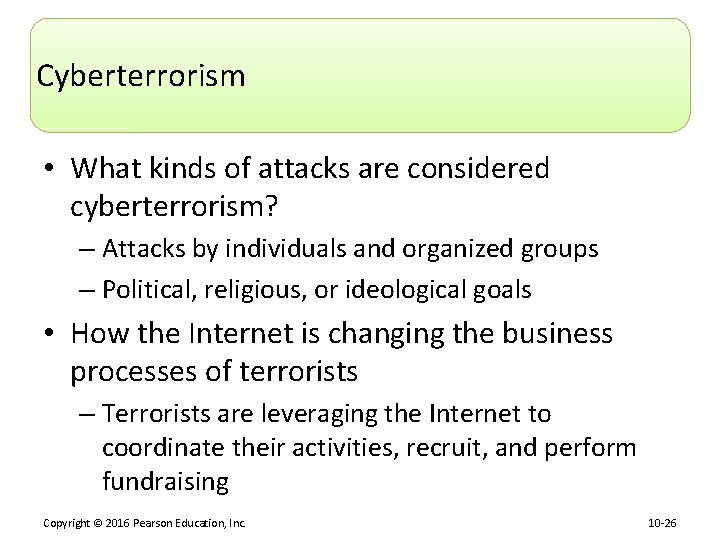 Cyberterrorism

• What kinds of attacks are considered cyberterrorism?
– Attacks by individuals and organized groups
– Political, religious, or ideological goals

• How the Internet is changing the business processes of terrorists
– Terrorists are leveraging the Internet to coordinate their activities, recruit, and perform fundraising

Copyright © 2016 Pearson Education, Inc.

10-26